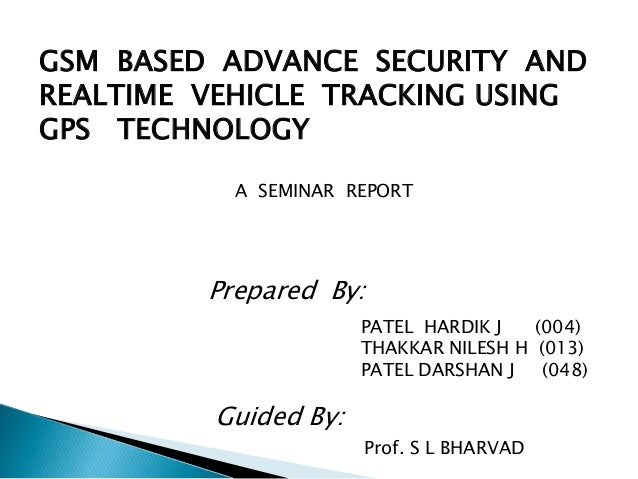 GSM BASED ADVANCE SECURITY AND REALTIME VEHICLE TRACKING USING GPS TECHNOLOGY

A SEMINAR REPORT

Prepared By:

PATEL HARDIK J (004)
THAKKAR NILESH H (013)
PATEL DARSHAN J (048)

Guided By:

Prof. S L BHARVAD